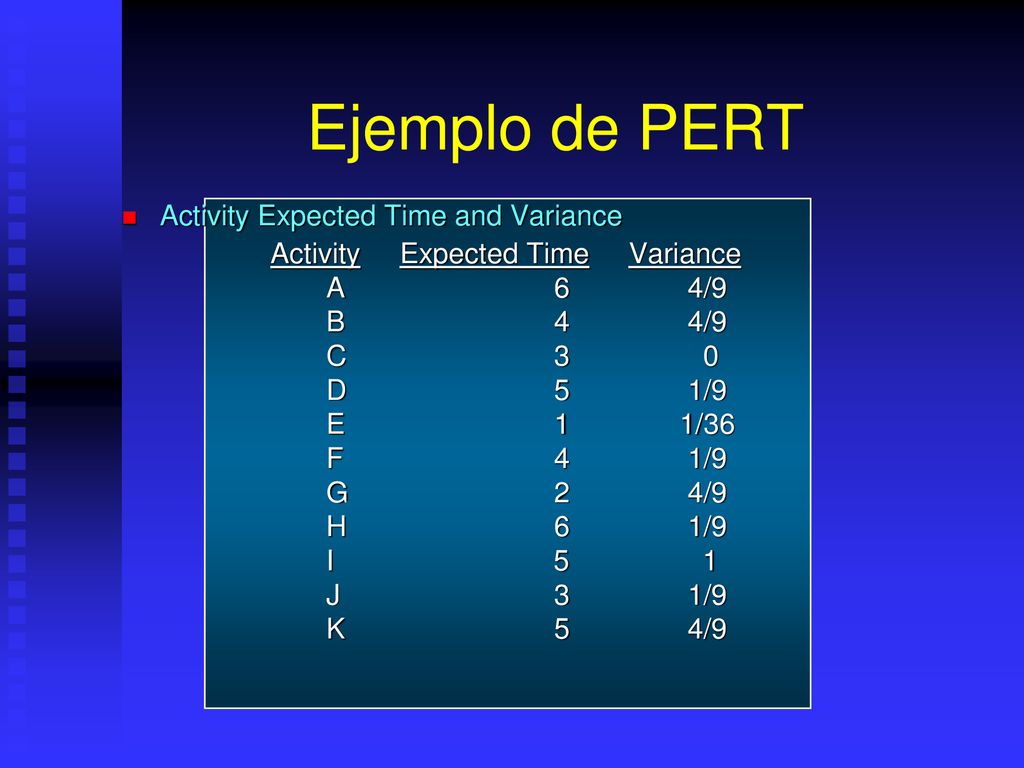 Ejemplo de PERT

Activity Expected Time and Variance

| Activity | Expected Time | Variance |
|---|---|---|
| A | 6 | 4/9 |
| B | 4 | 4/9 |
| C | 3 | 0 |
| D | 5 | 1/9 |
| E | 1 | 1/36 |
| F | 4 | 1/9 |
| G | 2 | 4/9 |
| H | 6 | 1/9 |
| I | 5 | 1 |
| J | 3 | 1/9 |
| K | 5 | 4/9 |